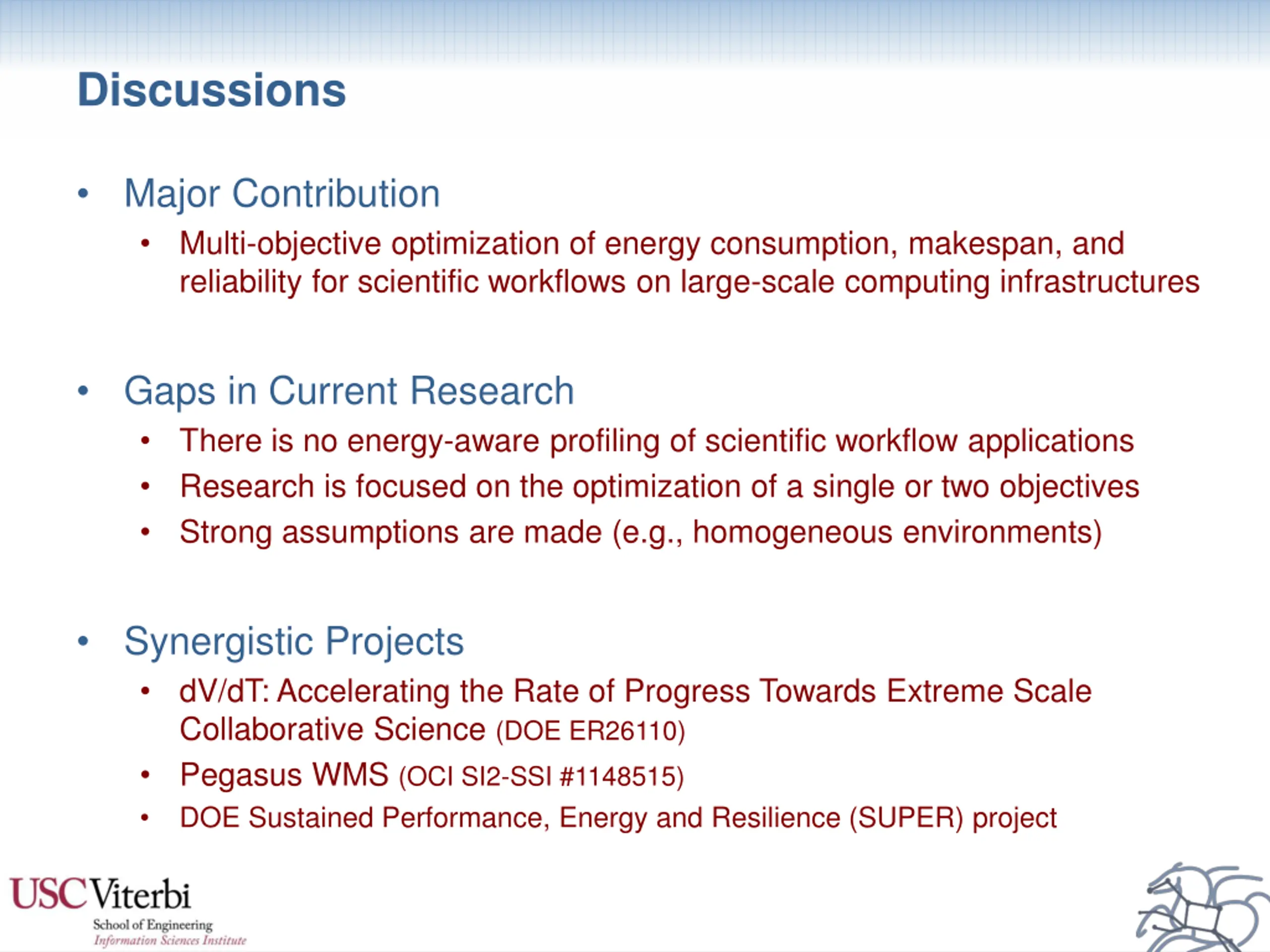 Discussions

• Major Contribution
  • Multi-objective optimization of energy consumption, makespan, and reliability for scientific workflows on large-scale computing infrastructures

• Gaps in Current Research
  • There is no energy-aware profiling of scientific workflow applications
  • Research is focused on the optimization of a single or two objectives
  • Strong assumptions are made (e.g., homogeneous environments)

• Synergistic Projects
  • dV/dT: Accelerating the Rate of Progress Towards Extreme Scale Collaborative Science (DOE ER26110)
  • Pegasus WMS (OCI SI2-SSI #1148515)
  • DOE Sustained Performance, Energy and Resilience (SUPER) project

USC Viterbi
School of Engineering
Information Sciences Institute